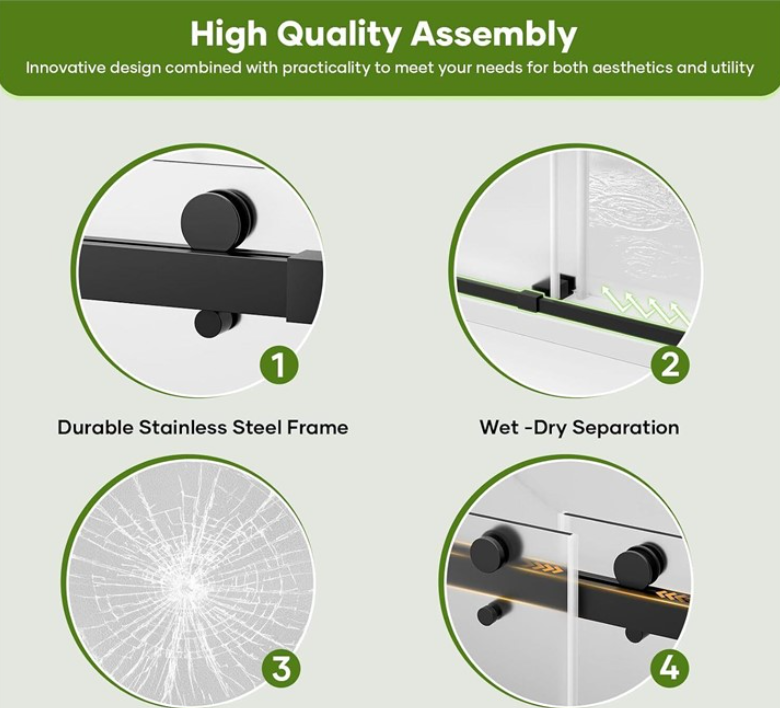 High Quality Assembly

Innovative design combined with practicality to meet your needs for both aesthetics and utility

1

Durable Stainless Steel Frame

2

Wet -Dry Separation

3

4